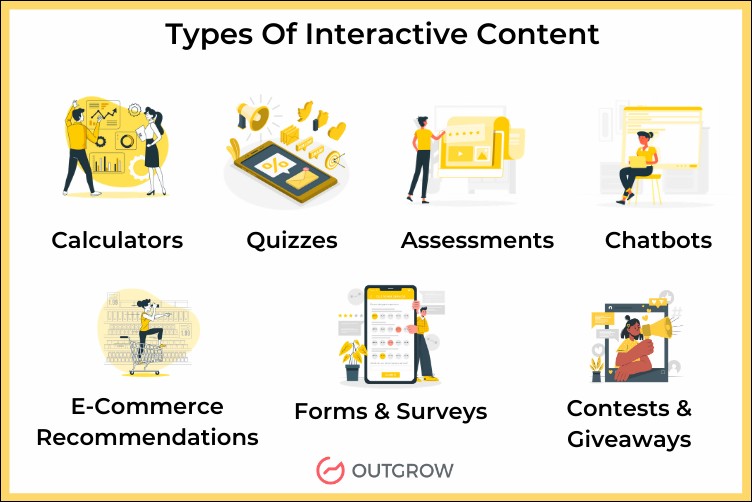 Types Of Interactive Content

Calculators

Quizzes

Assessments

Chatbots

E-Commerce Recommendations

Forms & Surveys

Contests & Giveaways

OUTGROW